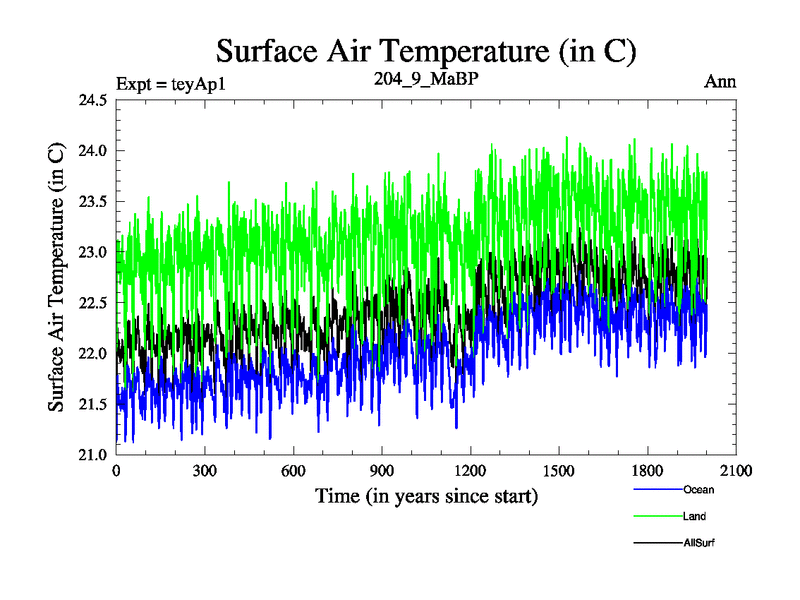 Surface Air Temperature (in C)

Expt = teyAp1

204_9_MaBP

Ann

Surface Air Temperature (in C)

24.5
24.0
23.5
23.0
22.5
22.0
21.5
21.0

0 300 600 900 1200 1500 1800 2100

Time (in years since start)

Ocean
Land
AllSurf